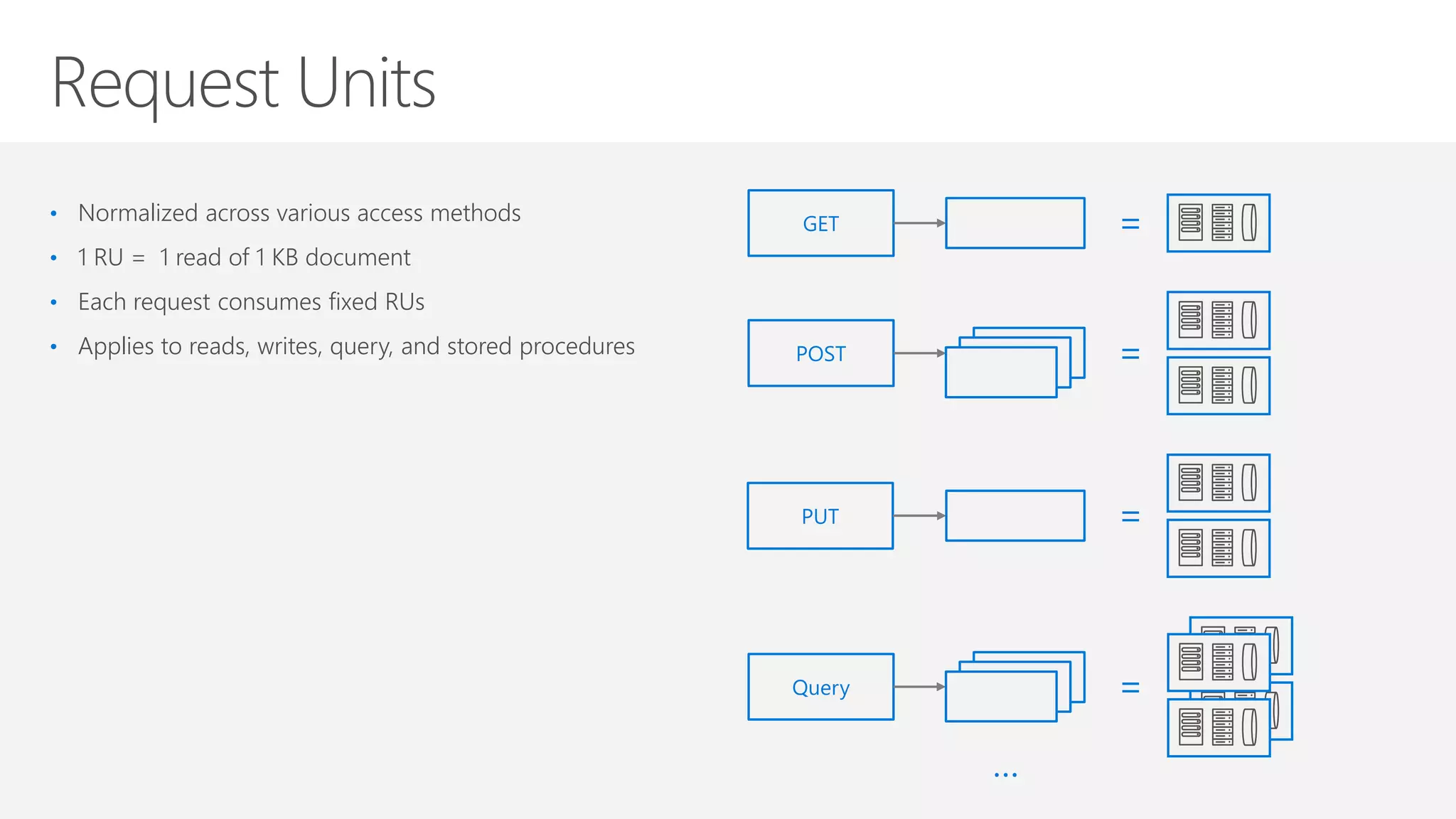 Request Units

• Normalized across various access methods
• 1 RU = 1 read of 1 KB document
• Each request consumes fixed RUs
• Applies to reads, writes, query, and stored procedures

GET =

POST =

PUT =

Query =

...